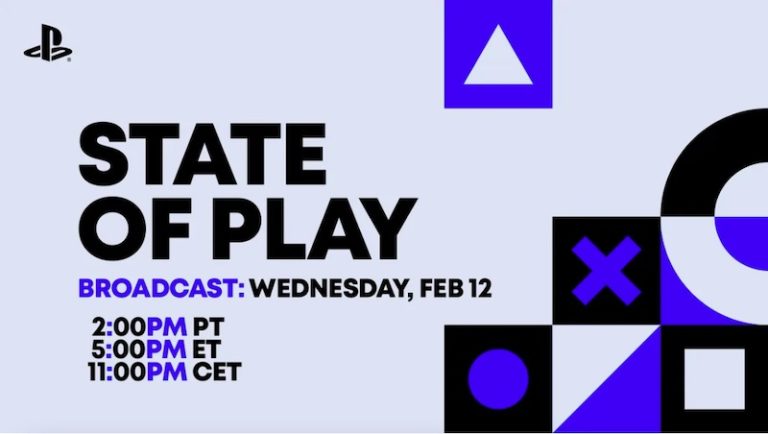 STATE OF PLAY

BROADCAST: WEDNESDAY, FEB 12

2:00PM PT
5:00PM ET
11:00PM CET